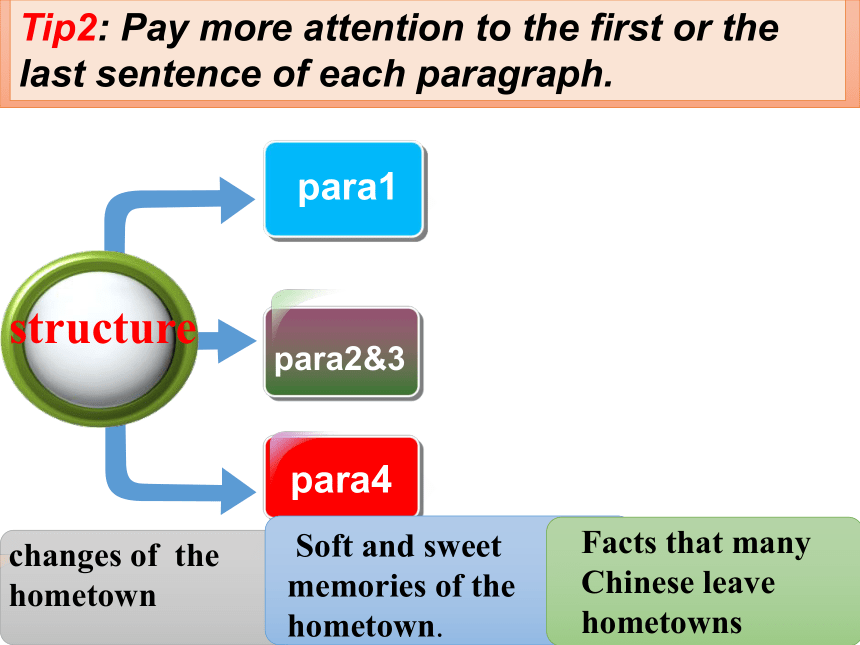 Tip2: Pay more attention to the first or the last sentence of each paragraph.

structure

para1

para2&3

para4

changes of the hometown

Soft and sweet memories of the hometown.

Facts that many Chinese leave hometowns